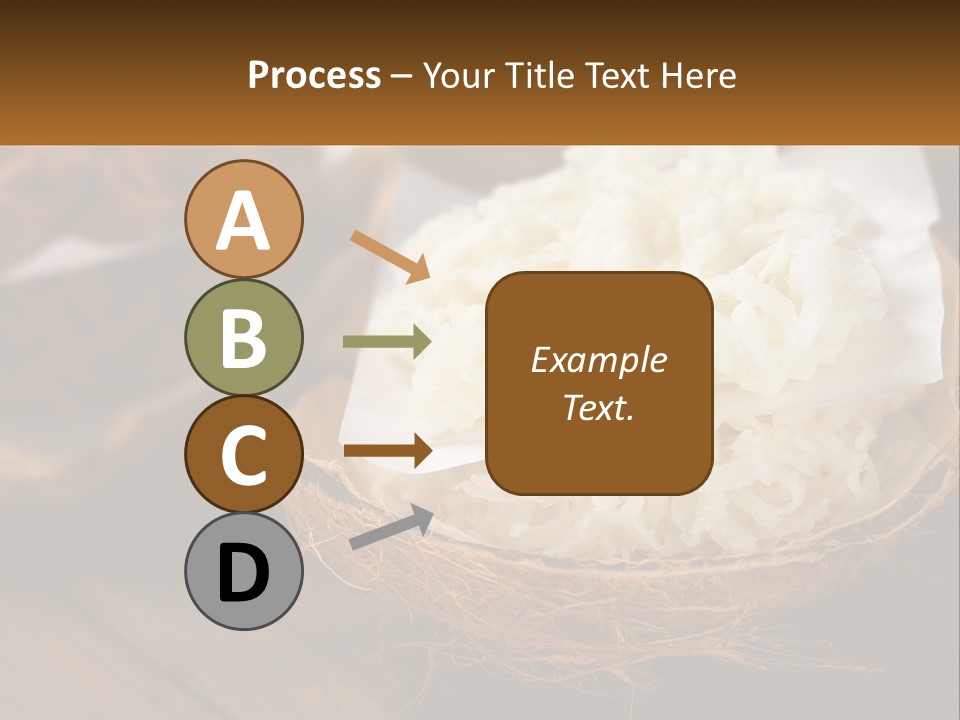 Process – Your Title Text Here

A

B

C

D

Example Text.